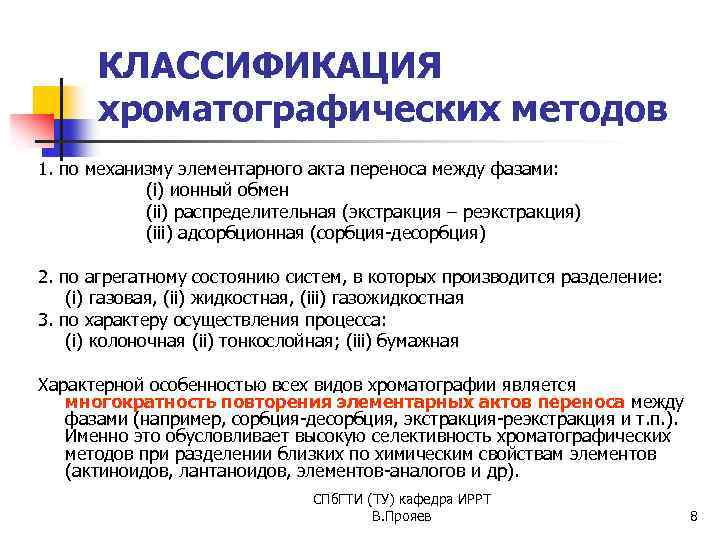 КЛАССИФИКАЦИЯ хроматографических методов

1. по механизму элементарного акта переноса между фазами:
(i) ионный обмен
(ii) распределительная (экстракция – реэкстракция)
(iii) адсорбционная (сорбция-десорбция)

2. по агрегатному состоянию систем, в которых производится разделение:
(i) газовая, (ii) жидкостная, (iii) газожидкостная
3. по характеру осуществления процесса:
(i) колоночная (ii) тонкослойная; (iii) бумажная

Характерной особенностью всех видов хроматографии является многократность повторения элементарных актов переноса между фазами (например, сорбция-десорбция, экстракция-реэкстракция и т.п.). Именно это обусловливает высокую селективность хроматографических методов при разделении близких по химическим свойствам элементов (актиноидов, лантаноидов, элементов-аналогов и др).

СПбГТИ (ТУ) кафедра ИРРТ
В.Прояев

8